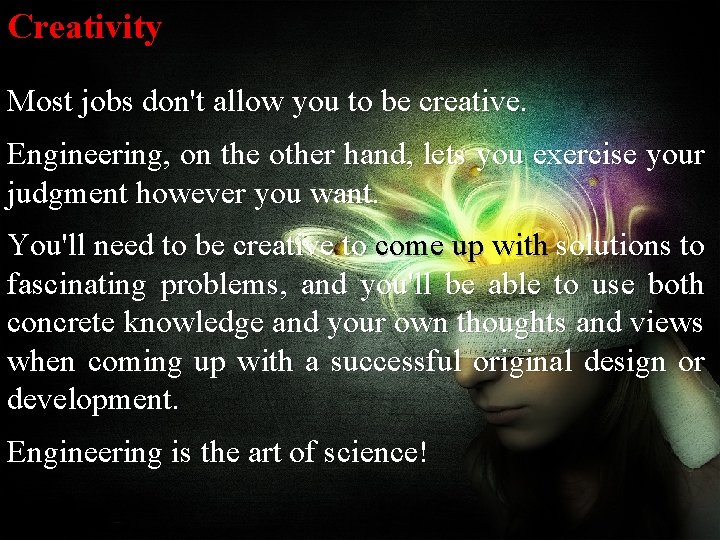 Creativity

Most jobs don't allow you to be creative.

Engineering, on the other hand, lets you exercise your judgment however you want.

You'll need to be creative to come up with solutions to fascinating problems, and you'll be able to use both concrete knowledge and your own thoughts and views when coming up with a successful original design or development.

Engineering is the art of science!